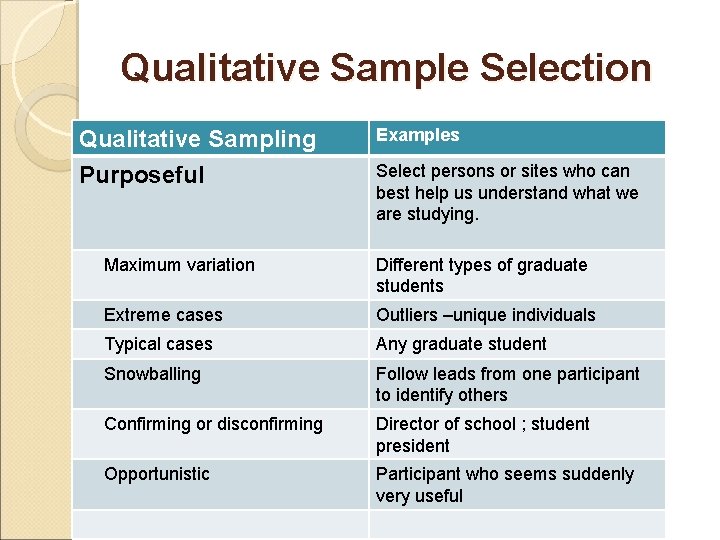 Qualitative Sample Selection

| Qualitative Sampling | Examples |
|---|---|
| Purposeful | Select persons or sites who can best help us understand what we are studying. |
| Maximum variation | Different types of graduate students |
| Extreme cases | Outliers –unique individuals |
| Typical cases | Any graduate student |
| Snowballing | Follow leads from one participant to identify others |
| Confirming or disconfirming | Director of school ; student president |
| Opportunistic | Participant who seems suddenly very useful |
| | |